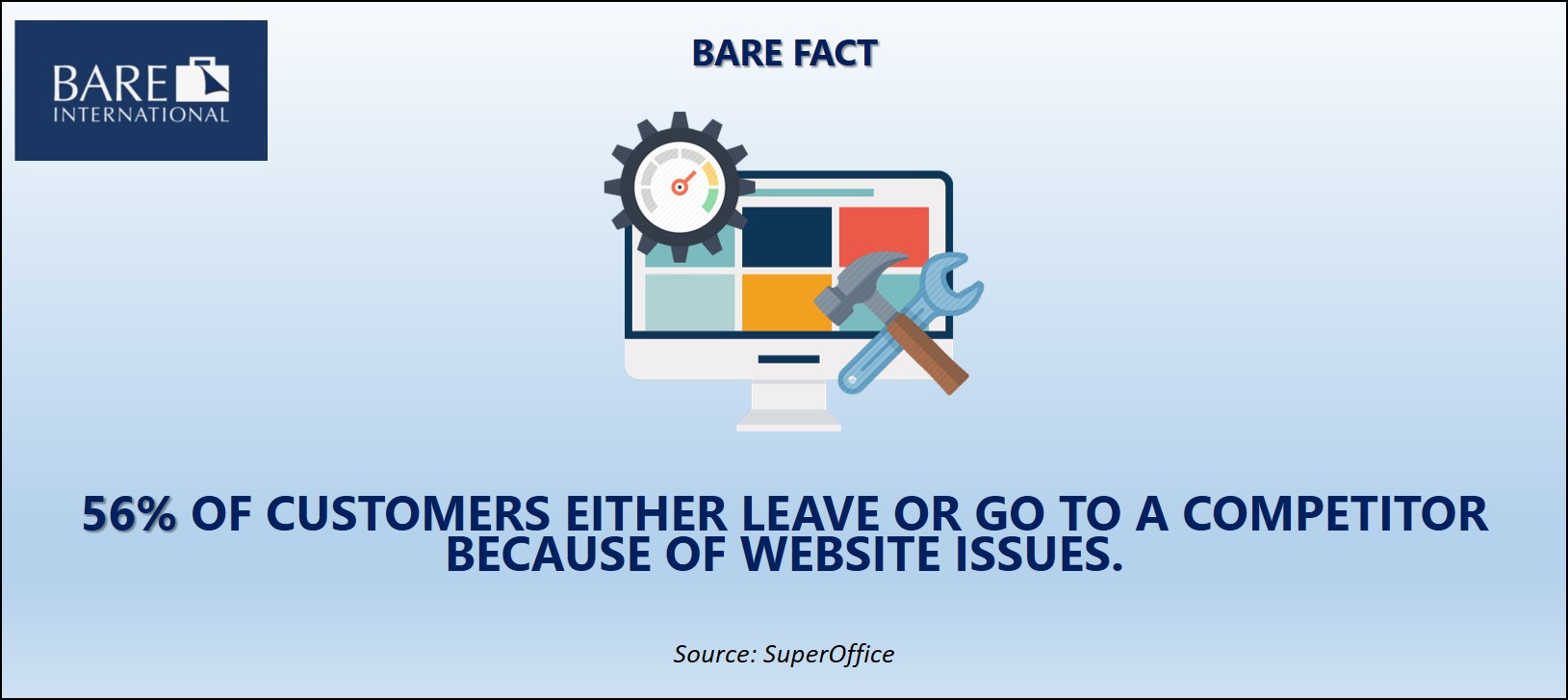 BARE
INTERNATIONAL

BARE FACT

56% OF CUSTOMERS EITHER LEAVE OR GO TO A COMPETITOR BECAUSE OF WEBSITE ISSUES.

Source: SuperOffice